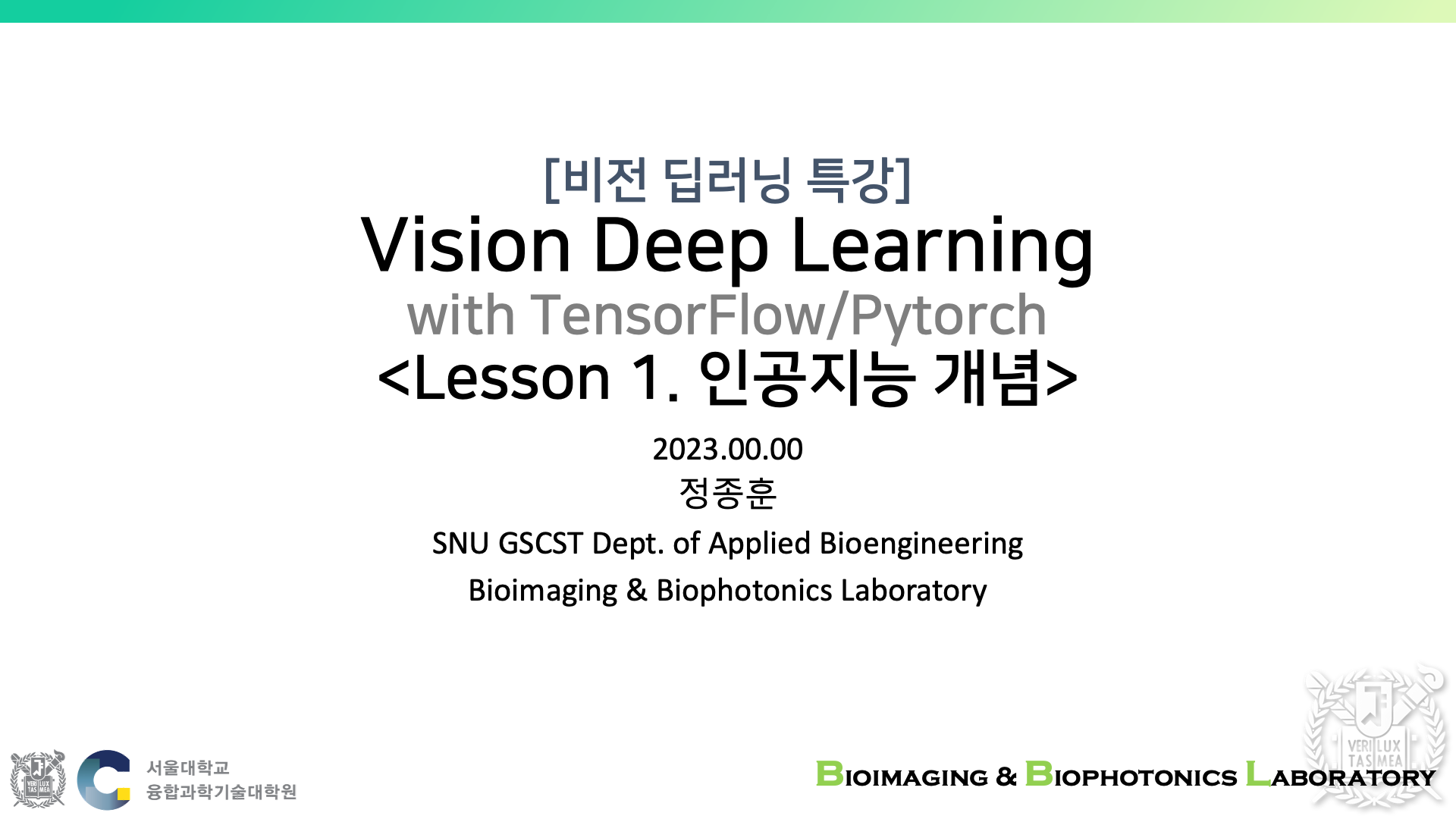 [비전 딥러닝 특강]
Vision Deep Learning
with TensorFlow/Pytorch
<Lesson 1. 인공지능 개념>

2023.00.00
정종훈
SNU GSCST Dept. of Applied Bioengineering
Bioimaging & Biophotonics Laboratory

VERI LUX TAS MEA

서울대학교
융합과학기술대학원

BIOIMAGING & BIOPHOTONICS LABORATORY

VERI LUX TAS MEA